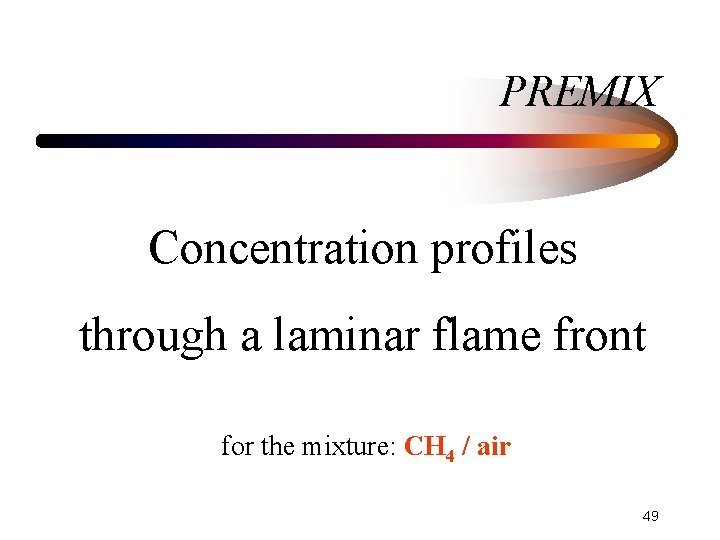 PREMIX

Concentration profiles through a laminar flame front

for the mixture: $CH_4$ / air

49